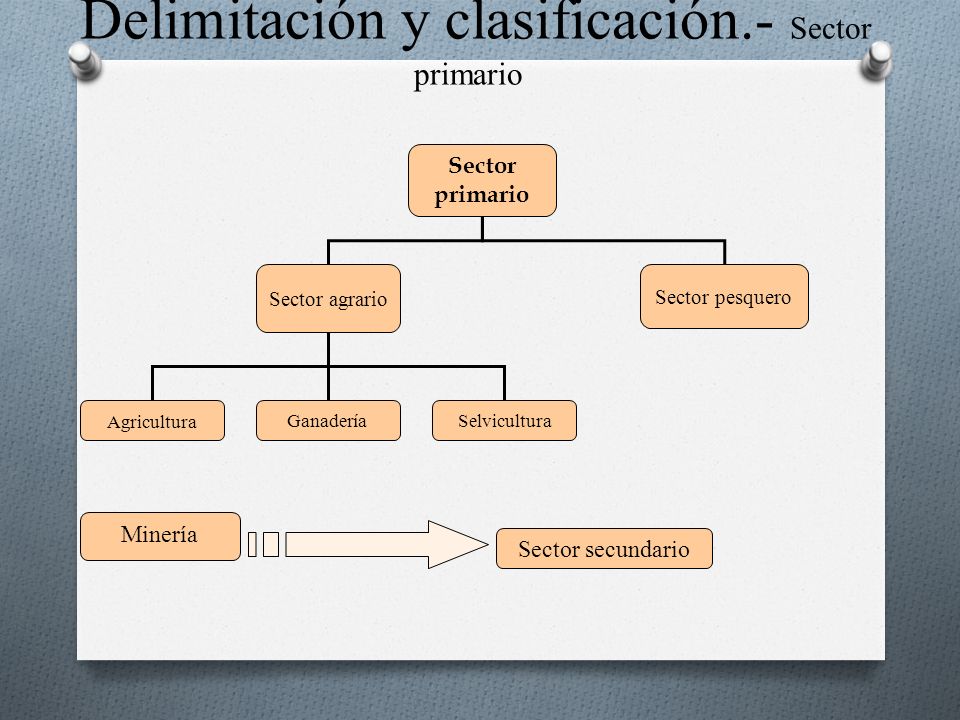 Delimitación y clasificación.- Sector primario

Sector primario

Sector agrario

Sector pesquero

Agricultura

Ganadería

Selvicultura

Minería

Sector secundario